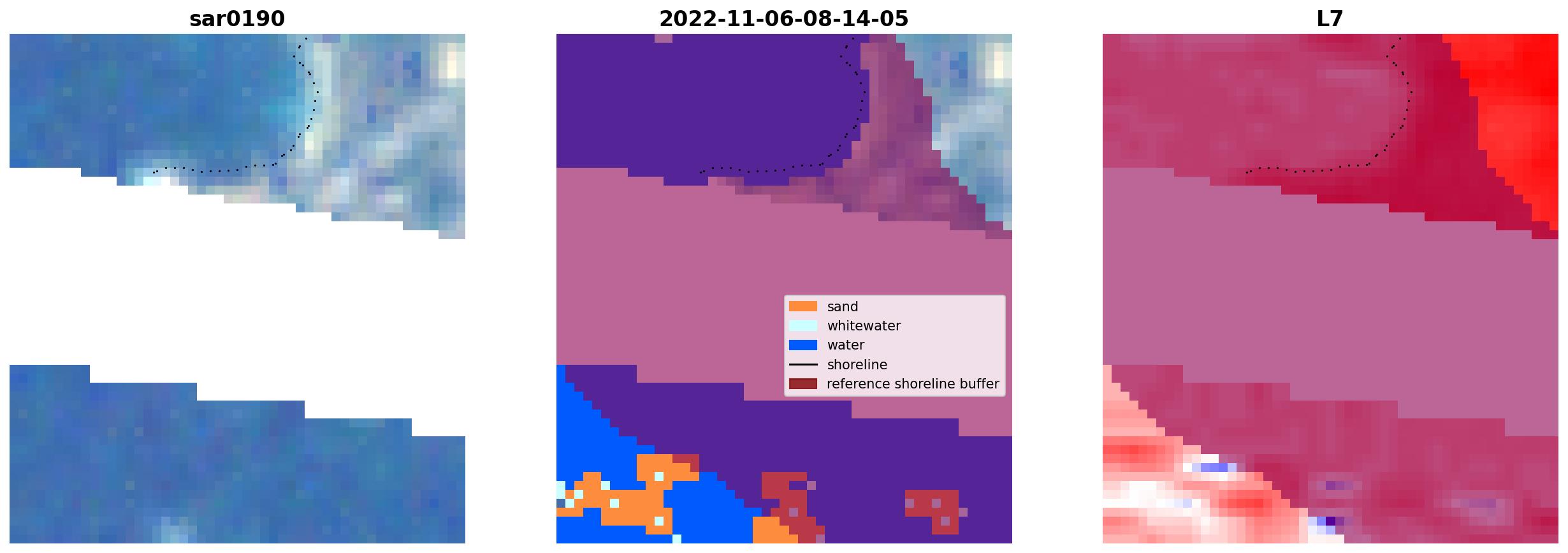 sar0190

2022-11-06-08-14-05

sand
whitewater
water
shoreline
reference shoreline buffer

L7